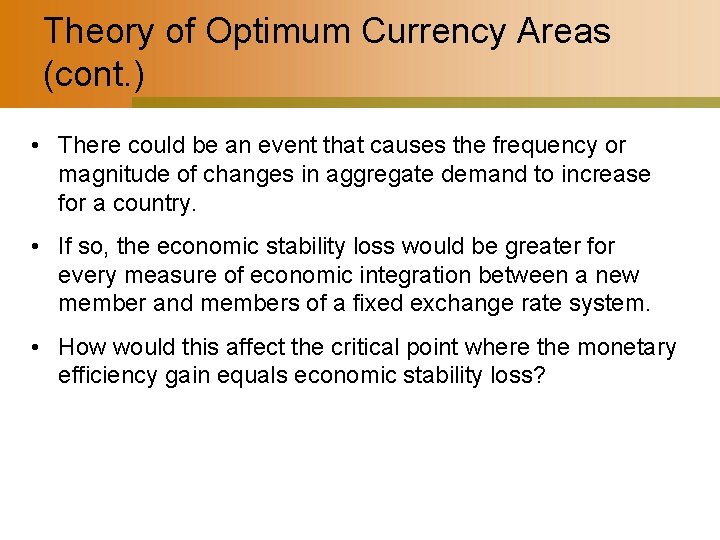 Theory of Optimum Currency Areas (cont.)

• There could be an event that causes the frequency or magnitude of changes in aggregate demand to increase for a country.

• If so, the economic stability loss would be greater for every measure of economic integration between a new member and members of a fixed exchange rate system.

• How would this affect the critical point where the monetary efficiency gain equals economic stability loss?